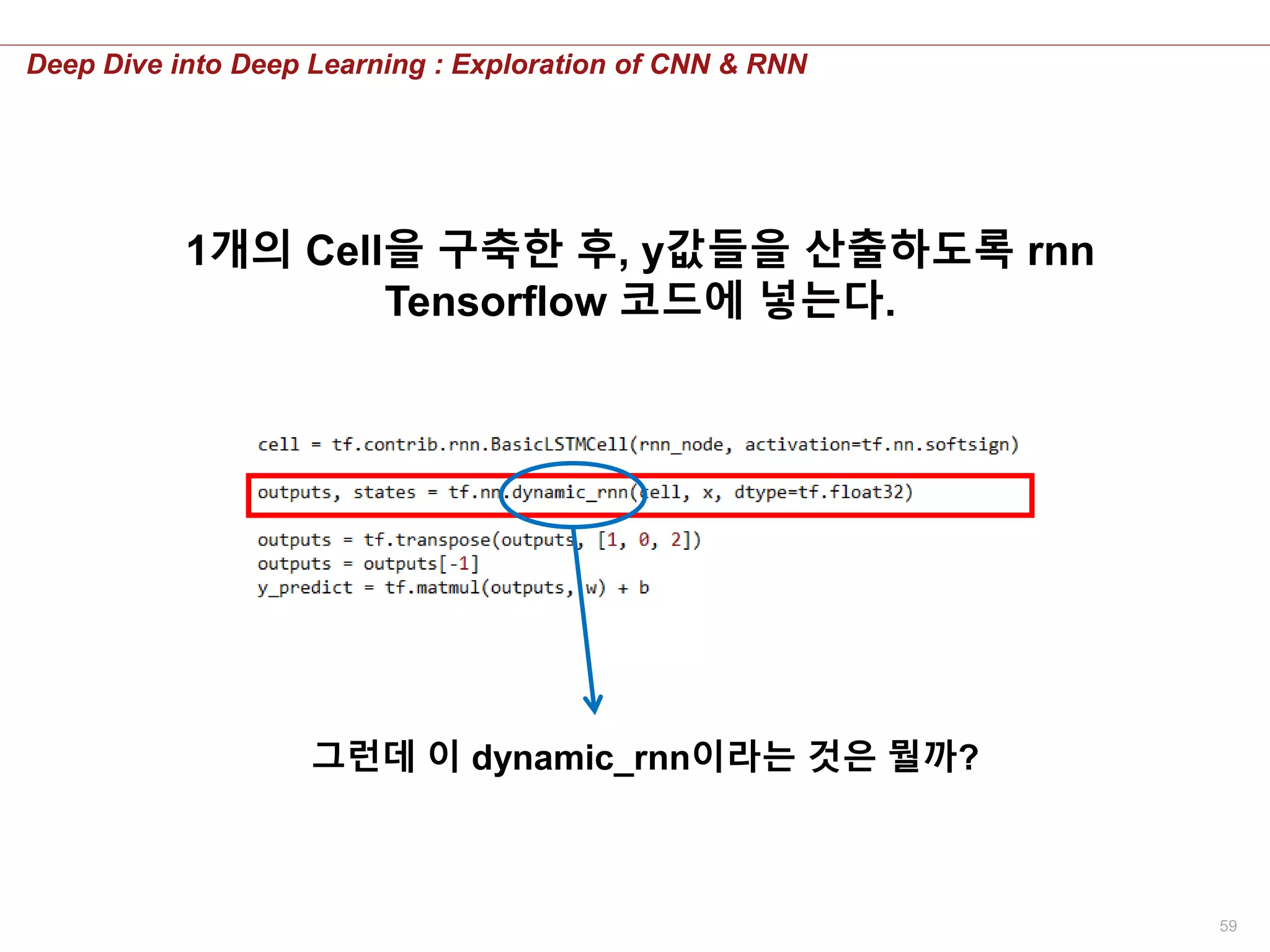 Deep Dive into Deep Learning : Exploration of CNN & RNN

1개의 Cell을 구축한 후, y값들을 산출하도록 rnn Tensorflow 코드에 넣는다.

cell = tf.contrib.rnn.BasicLSTMCell(rnn_node, activation=tf.nn.softsign)

outputs, states = tf.nn.dynamic_rnn(cell, x, dtype=tf.float32)

outputs = tf.transpose(outputs, [1, 0, 2])
outputs = outputs[-1]
y_predict = tf.matmul(outputs, w) + b

그런데 이 dynamic_rnn이라는 것은 뭘까?

59